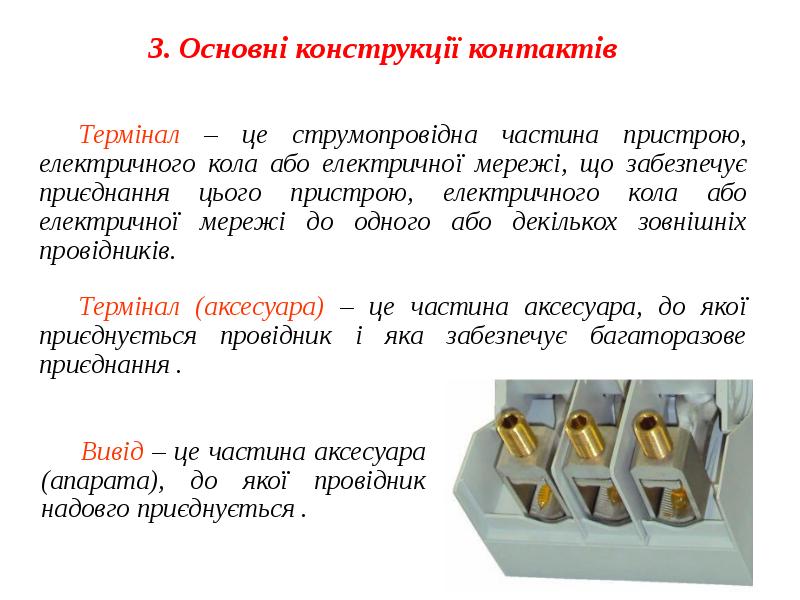 3. Основні конструкції контактів

Термінал – це струмопровідна частина пристрою, електричного кола або електричної мережі, що забезпечує приєднання цього пристрою, електричного кола або електричної мережі до одного або декількох зовнішніх провідників.

Термінал (аксесуара) – це частина аксесуара, до якої приєднується провідник і яка забезпечує багаторазове приєднання .

Вивід – це частина аксесуара (апарата), до якої провідник надовго приєднується .